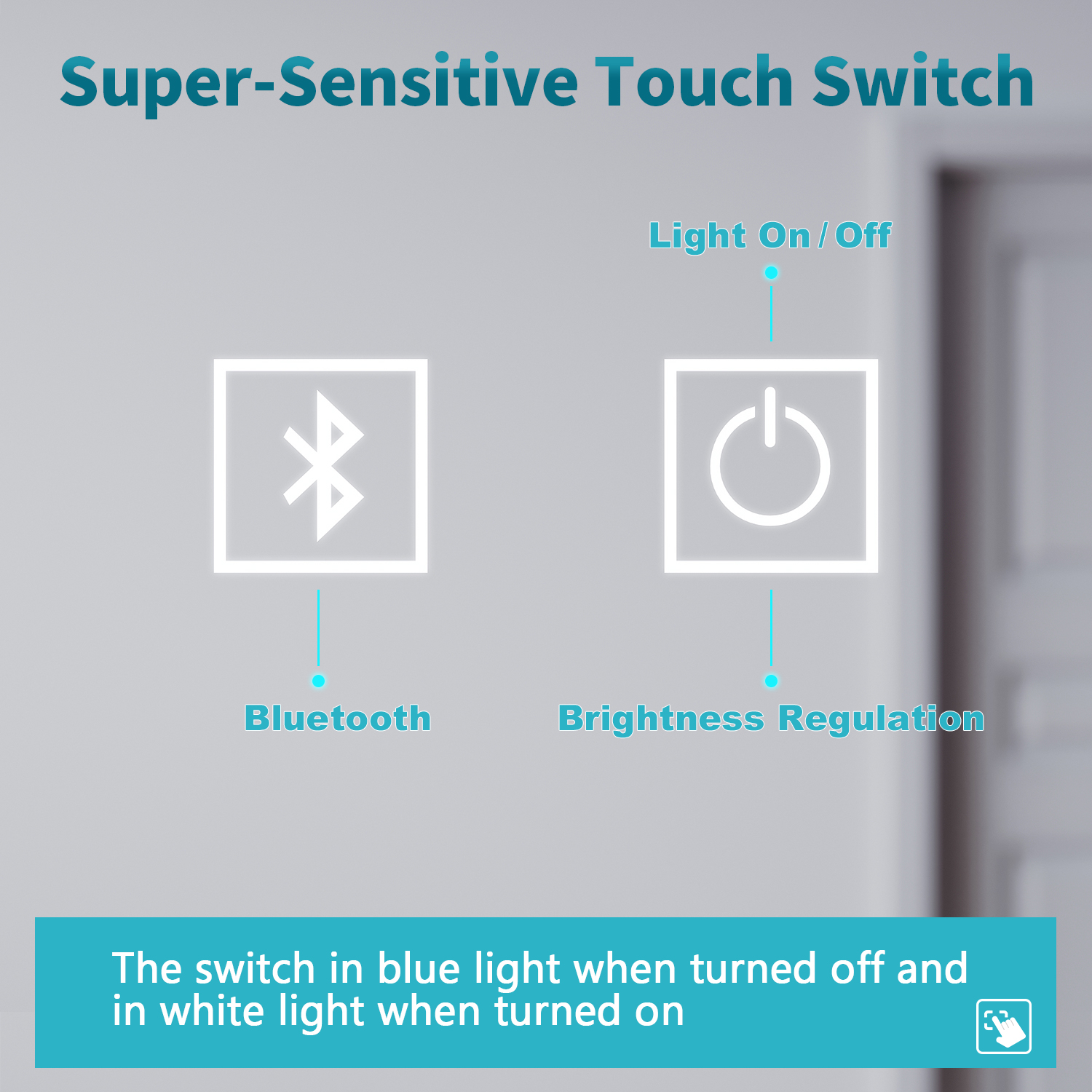 Super-Sensitive Touch Switch

Light On / Off

Bluetooth

Brightness Regulation

The switch in blue light when turned off and in white light when turned on